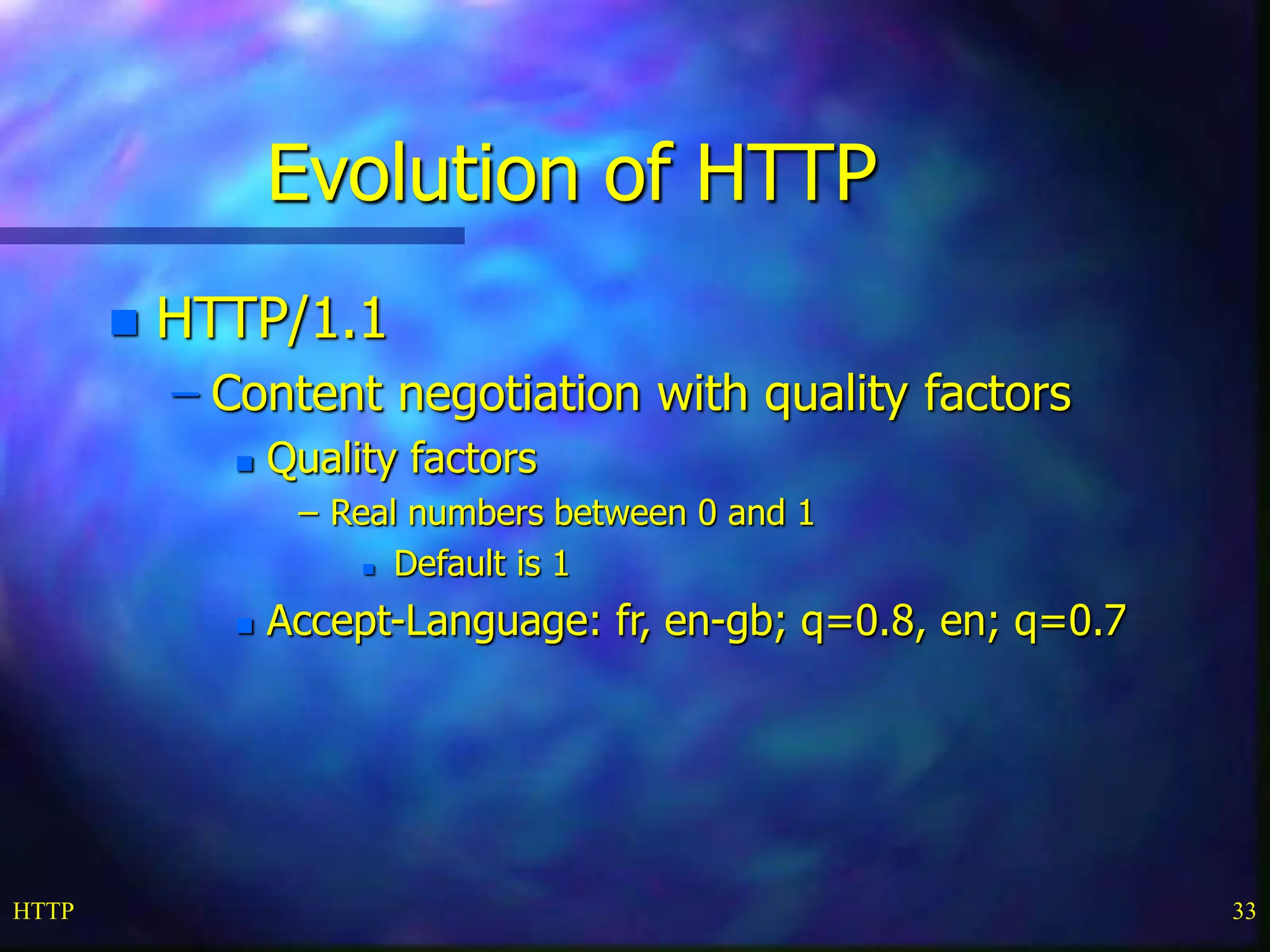 Evolution of HTTP

HTTP/1.1
– Content negotiation with quality factors
Quality factors
– Real numbers between 0 and 1
Default is 1
Accept-Language: fr, en-gb; q=0.8, en; q=0.7

HTTP
33